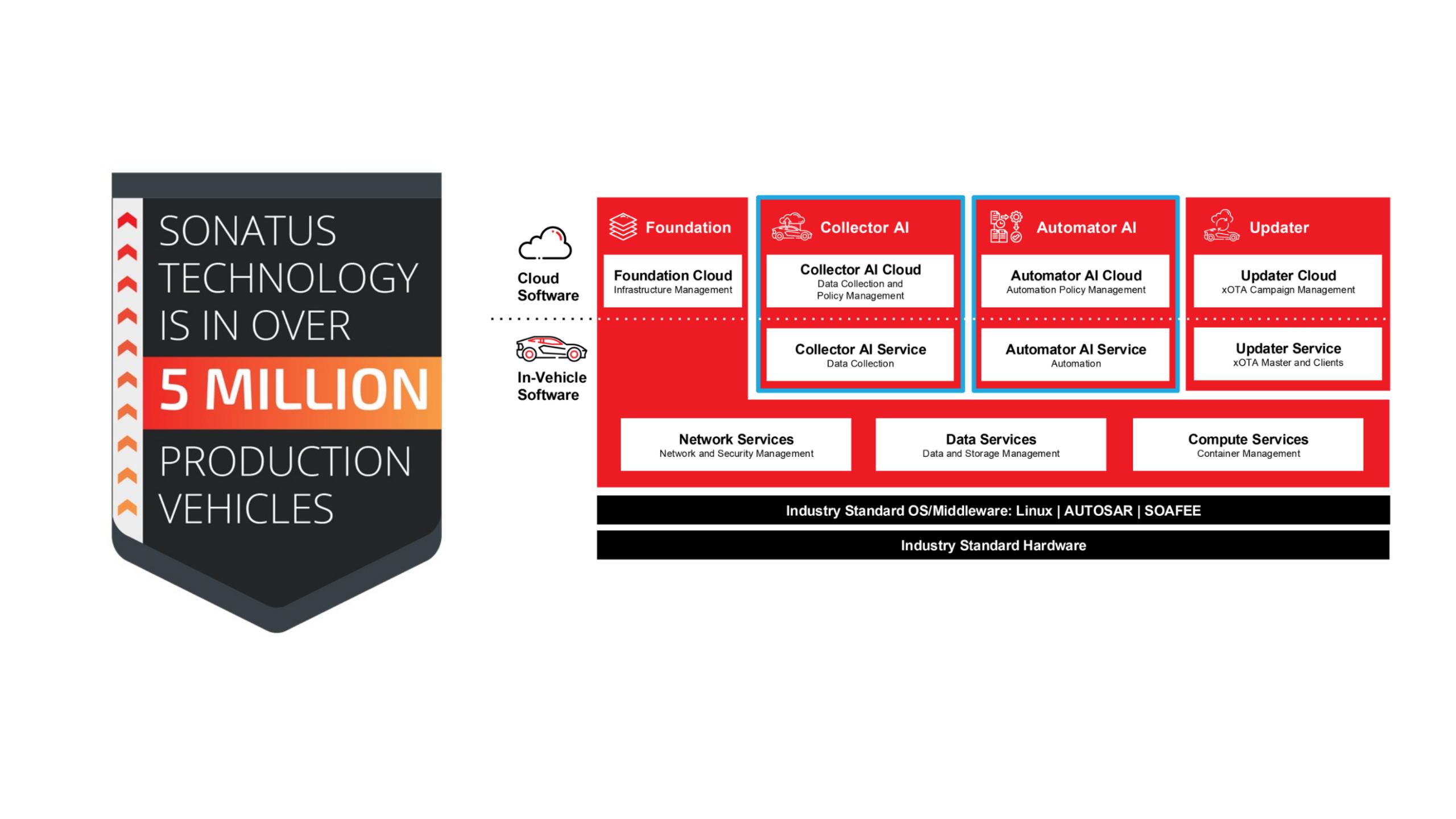 SONATUS TECHNOLOGY IS IN OVER
5 MILLION
PRODUCTION VEHICLES

Cloud Software

In-Vehicle Software

Foundation

Foundation Cloud
Infrastructure Management

Collector AI

Collector AI Cloud
Data Collection and Policy Management

Collector AI Service
Data Collection

Automator AI

Automator AI Cloud
Automation Policy Management

Automator AI Service
Automation

Updater

Updater Cloud
xOTA Campaign Management

Updater Service
xOTA Master and Clients

Network Services
Network and Security Management

Data Services
Data and Storage Management

Compute Services
Container Management

Industry Standard OS/Middleware: Linux | AUTOSAR | SOAFEE

Industry Standard Hardware